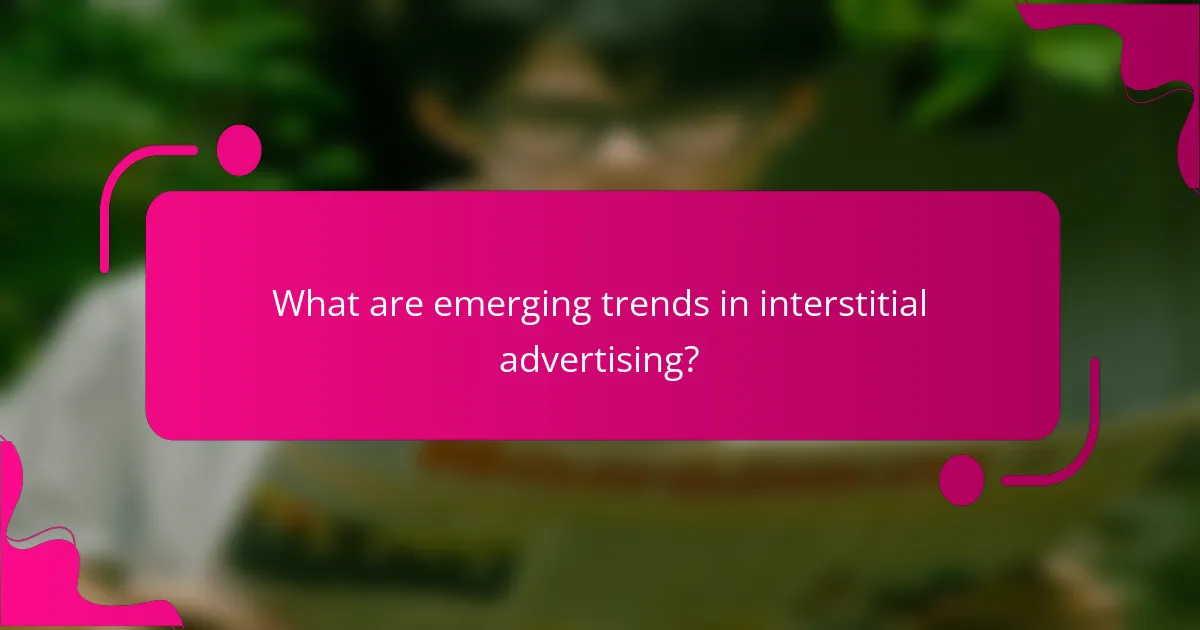 What are emerging trends in interstitial advertising?